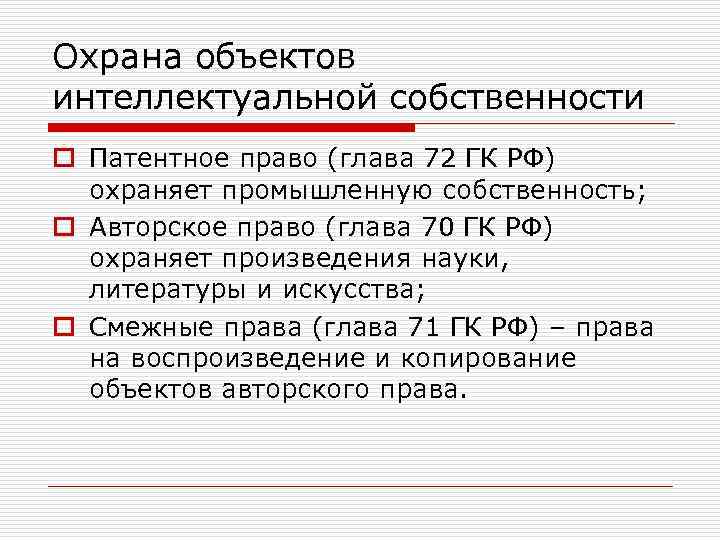 Охрана объектов интеллектуальной собственности

Патентное право (глава 72 ГК РФ) охраняет промышленную собственность;

Авторское право (глава 70 ГК РФ) охраняет произведения науки, литературы и искусства;

Смежные права (глава 71 ГК РФ) – права на воспроизведение и копирование объектов авторского права.